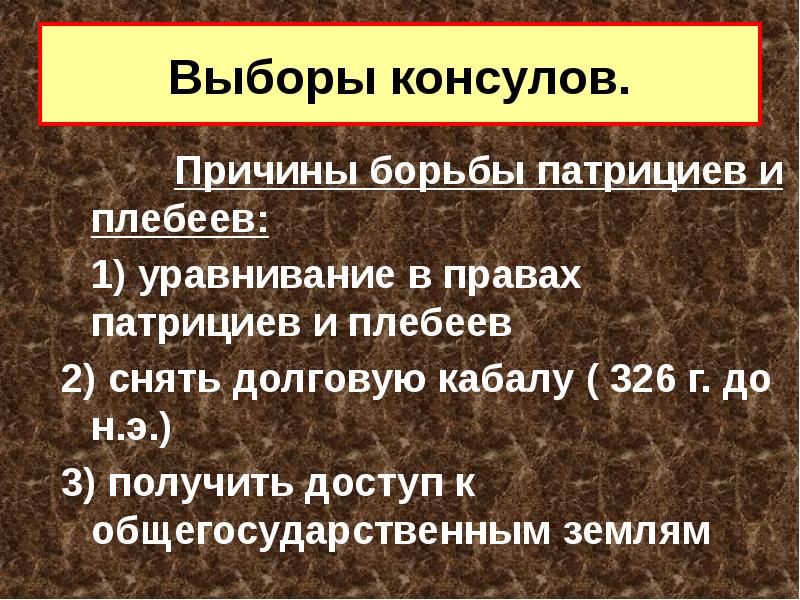 Выборы консулов.

Причины борьбы патрициев и плебеев:

1) уравнивание в правах патрициев и плебеев

2) снять долговую кабалу ( 326 г. до н.э.)

3) получить доступ к общегосударственным землям